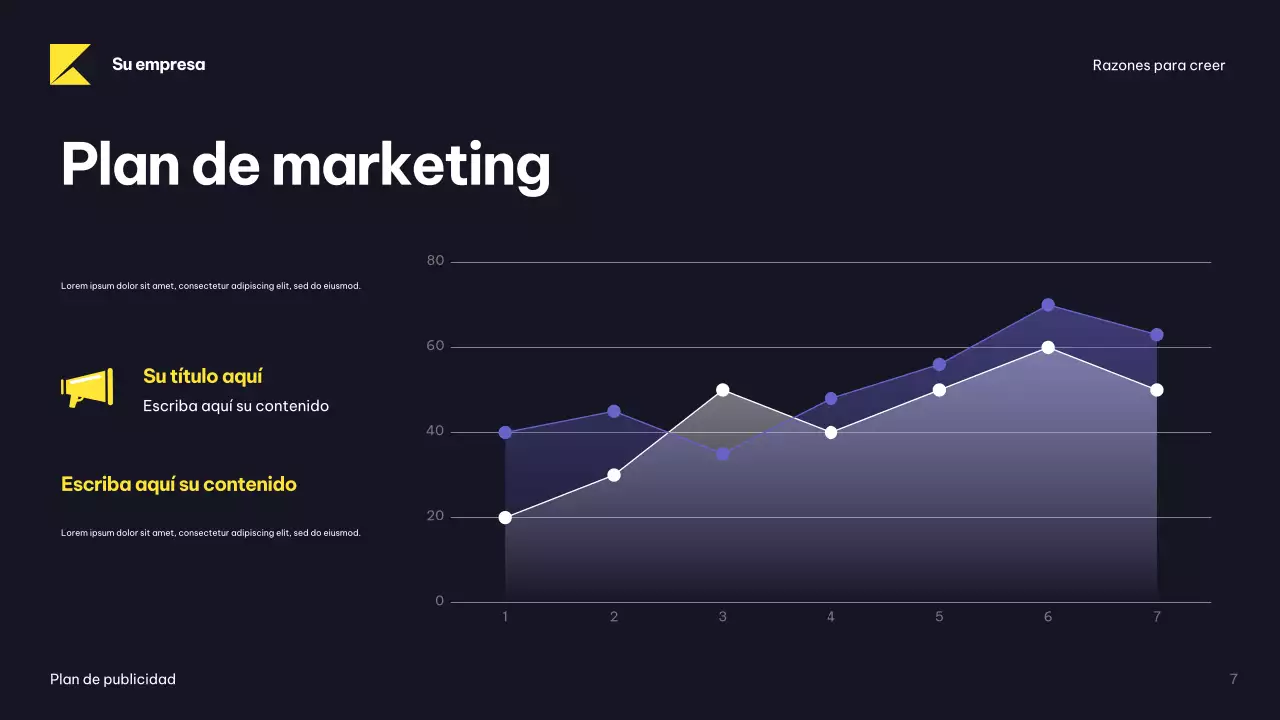 Su empresa

Razones para creer

Plan de marketing

Lorem ipsum dolor sit amet, consectetur adipiscing elit, sed do eiusmod.

Su título aquí
Escriba aquí su contenido

Escriba aquí su contenido

Lorem ipsum dolor sit amet, consectetur adipiscing elit, sed do eiusmod.

80
60
40
20
0
1 2 3 4 5 6 7

Plan de publicidad

7